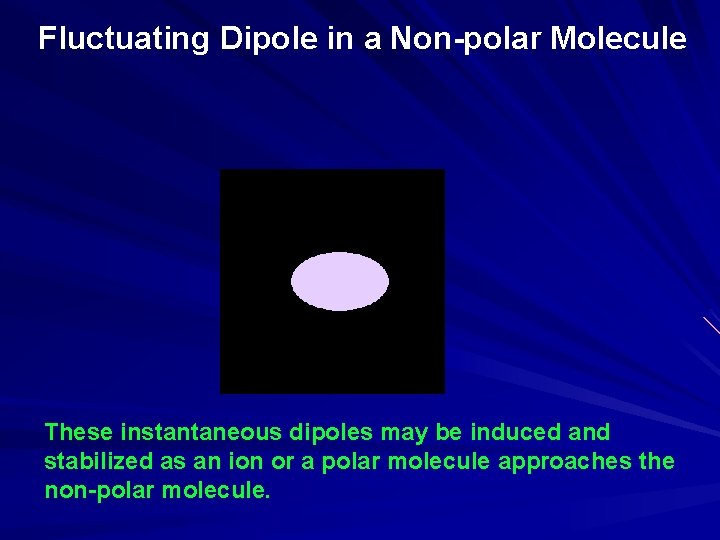 Fluctuating Dipole in a Non-polar Molecule

These instantaneous dipoles may be induced and stabilized as an ion or a polar molecule approaches the non-polar molecule.